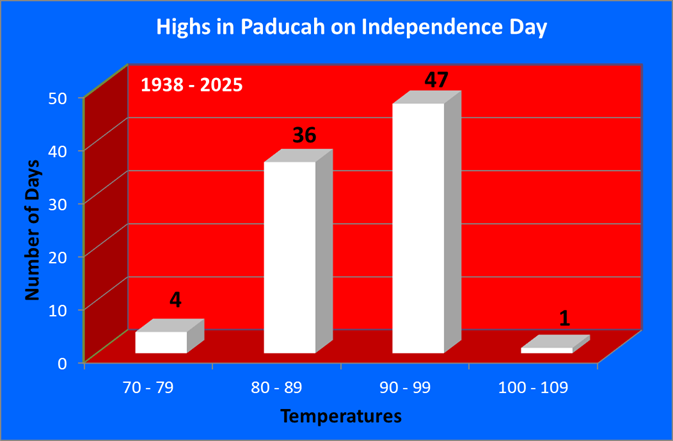 Highs in Paducah on Independence Day

1938 - 2025

Number of Days

50
40
30
20
10
0

4
36
47
1

70 - 79
80 - 89
90 - 99
100 - 109

Temperatures